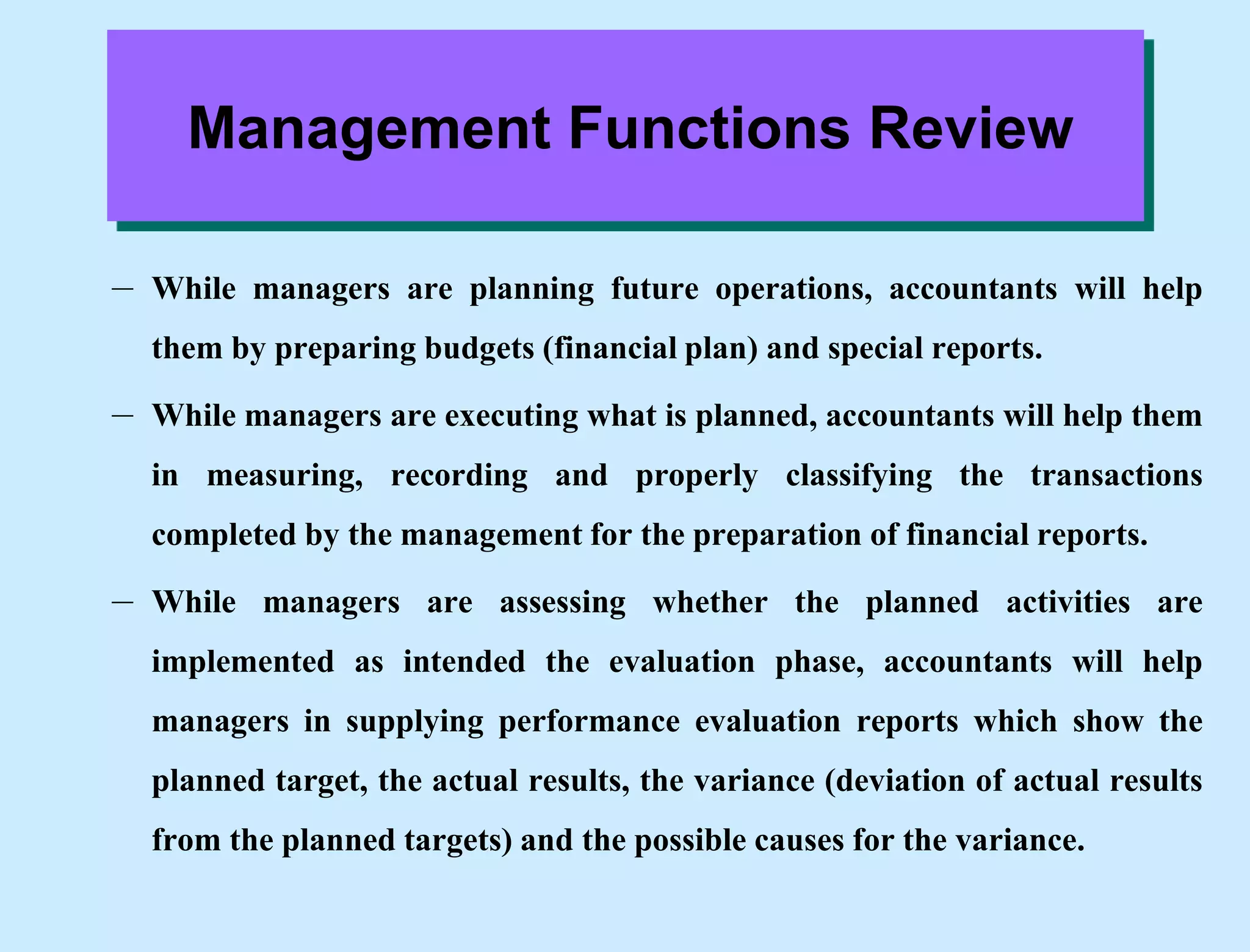 Management Functions Review

– While managers are planning future operations, accountants will help them by preparing budgets (financial plan) and special reports.

– While managers are executing what is planned, accountants will help them in measuring, recording and properly classifying the transactions completed by the management for the preparation of financial reports.

– While managers are assessing whether the planned activities are implemented as intended the evaluation phase, accountants will help managers in supplying performance evaluation reports which show the planned target, the actual results, the variance (deviation of actual results from the planned targets) and the possible causes for the variance.